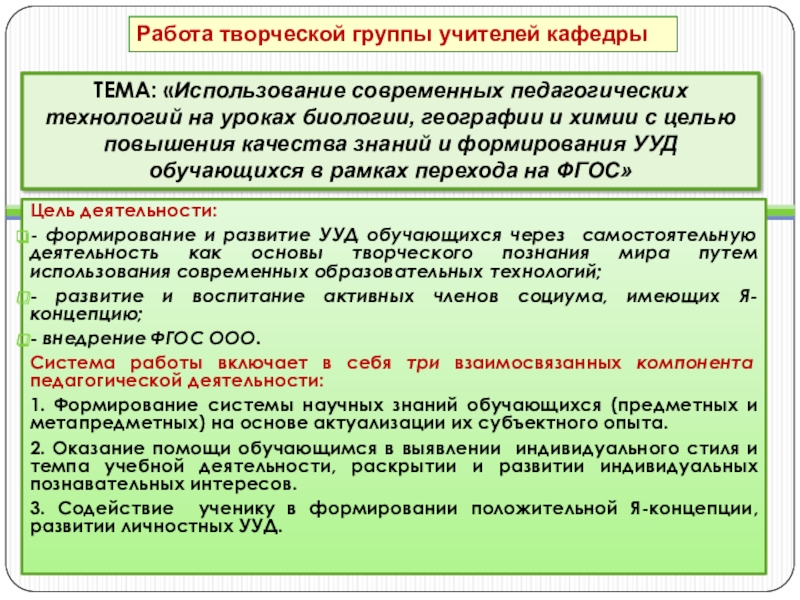 Работа творческой группы учителей кафедры

ТЕМА: «Использование современных педагогических технологий на уроках биологии, географии и химии с целью повышения качества знаний и формирования УУД обучающихся в рамках перехода на ФГОС»

Цель деятельности:

- формирование и развитие УУД обучающихся через самостоятельную деятельность как основы творческого познания мира путем использования современных образовательных технологий;

- развитие и воспитание активных членов социума, имеющих Я-концепцию;

- внедрение ФГОС ООО.

Система работы включает в себя три взаимосвязанных компонента педагогической деятельности:

1. Формирование системы научных знаний обучающихся (предметных и метапредметных) на основе актуализации их субъектного опыта.

2. Оказание помощи обучающимся в выявлении индивидуального стиля и темпа учебной деятельности, раскрытии и развитии индивидуальных познавательных интересов.

3. Содействие ученику в формировании положительной Я-концепции, развитии личностных УУД.